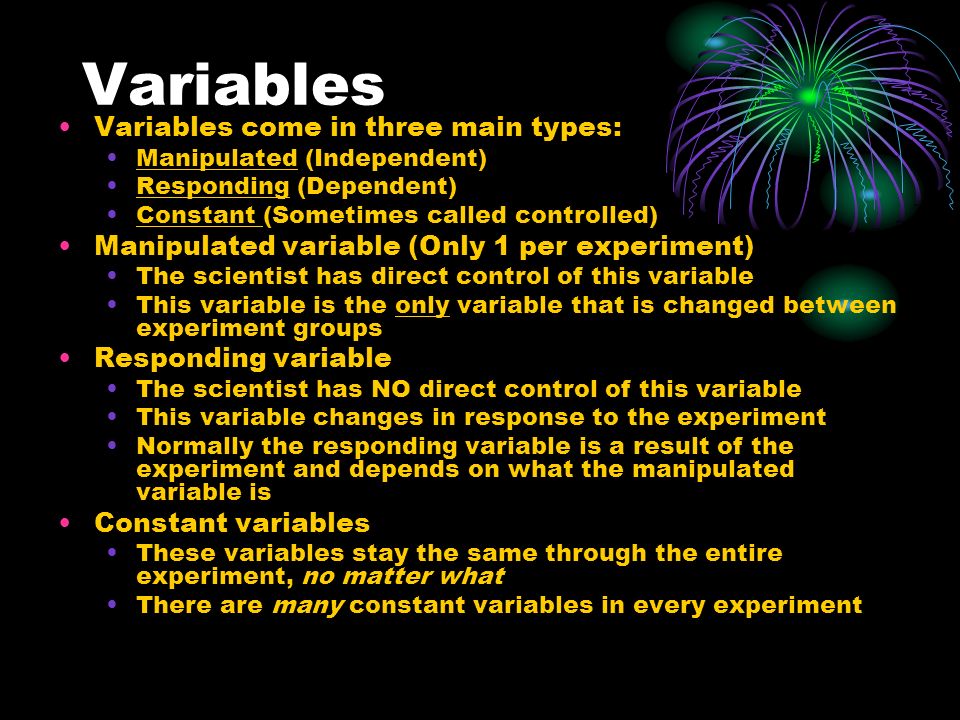 Variables

• Variables come in three main types:
  • Manipulated (Independent)
  • Responding (Dependent)
  • Constant (Sometimes called controlled)
• Manipulated variable (Only 1 per experiment)
  • The scientist has direct control of this variable
  • This variable is the only variable that is changed between experiment groups
• Responding variable
  • The scientist has NO direct control of this variable
  • This variable changes in response to the experiment
  • Normally the responding variable is a result of the experiment and depends on what the manipulated variable is
• Constant variables
  • These variables stay the same through the entire experiment, no matter what
  • There are many constant variables in every experiment